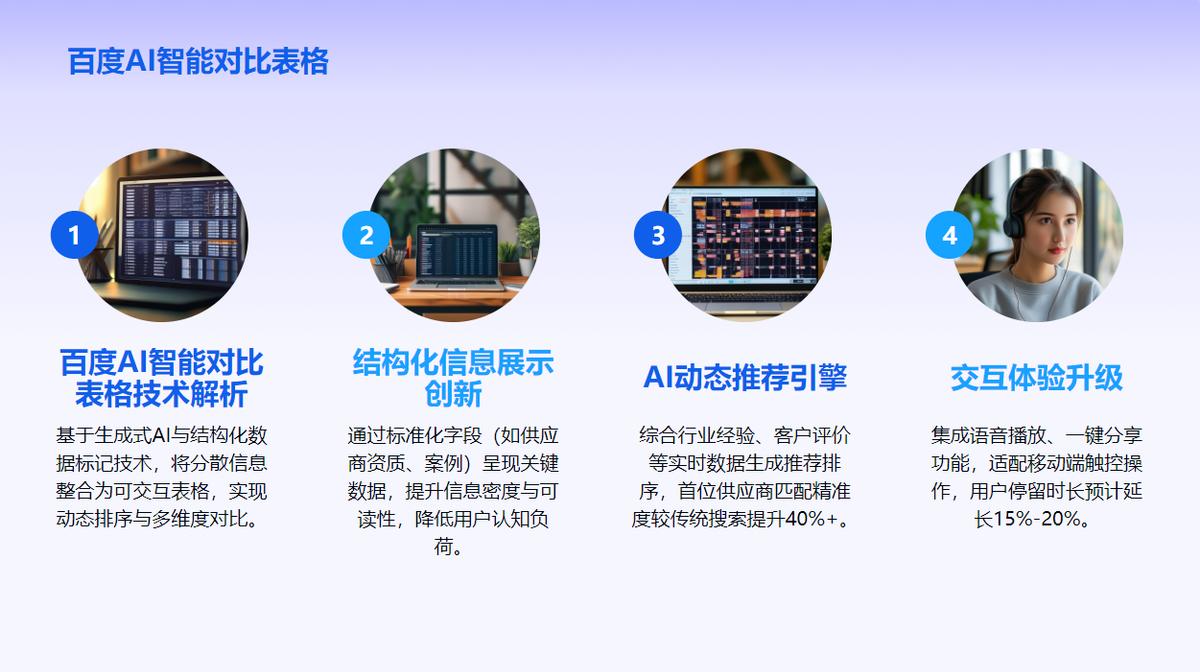 百度AI智能对比表格

1

百度AI智能对比表格技术解析

基于生成式AI与结构化数据标记技术，将分散信息整合为可交互表格，实现动态排序与多维度对比。

2

结构化信息展示创新

通过标准化字段（如供应商资质、案例）呈现关键数据，提升信息密度与可读性，降低用户认知负荷。

3

AI动态推荐引擎

综合行业经验、客户评价等实时数据生成推荐排序，首位供应商匹配精准度较传统搜索提升40%+。

4

交互体验升级

集成语音播放、一键分享功能，适配移动端触控操作，用户停留时长预计延长15%-20%。